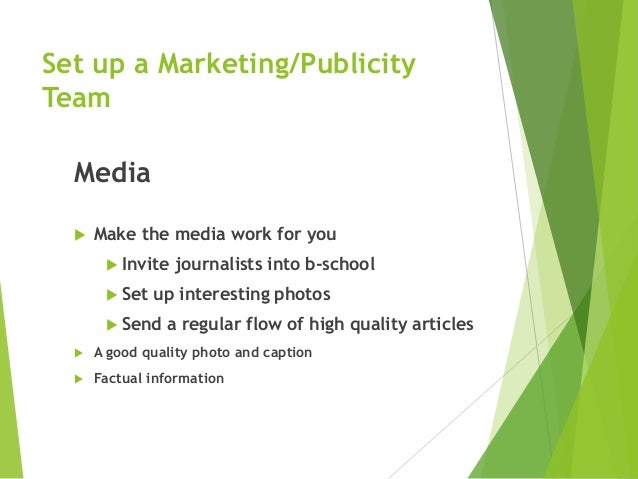 Set up a Marketing/Publicity Team

Media

Make the media work for you

Invite journalists into b-school

Set up interesting photos

Send a regular flow of high quality articles

A good quality photo and caption

Factual information